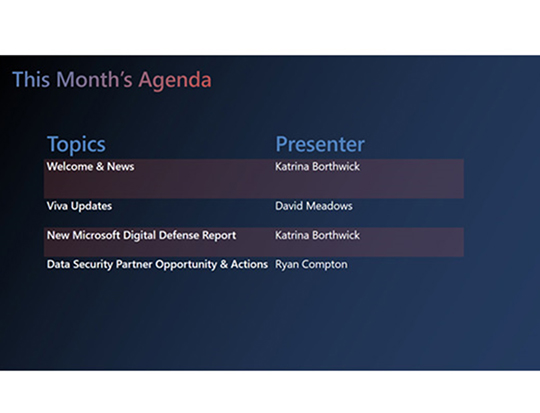 This Month's Agenda

| Topics | Presenter |
|---|---|
| Welcome & News | Katrina Borthwick |
| Viva Updates | David Meadows |
| New Microsoft Digital Defense Report | Katrina Borthwick |
| Data Security Partner Opportunity & Actions | Ryan Compton |